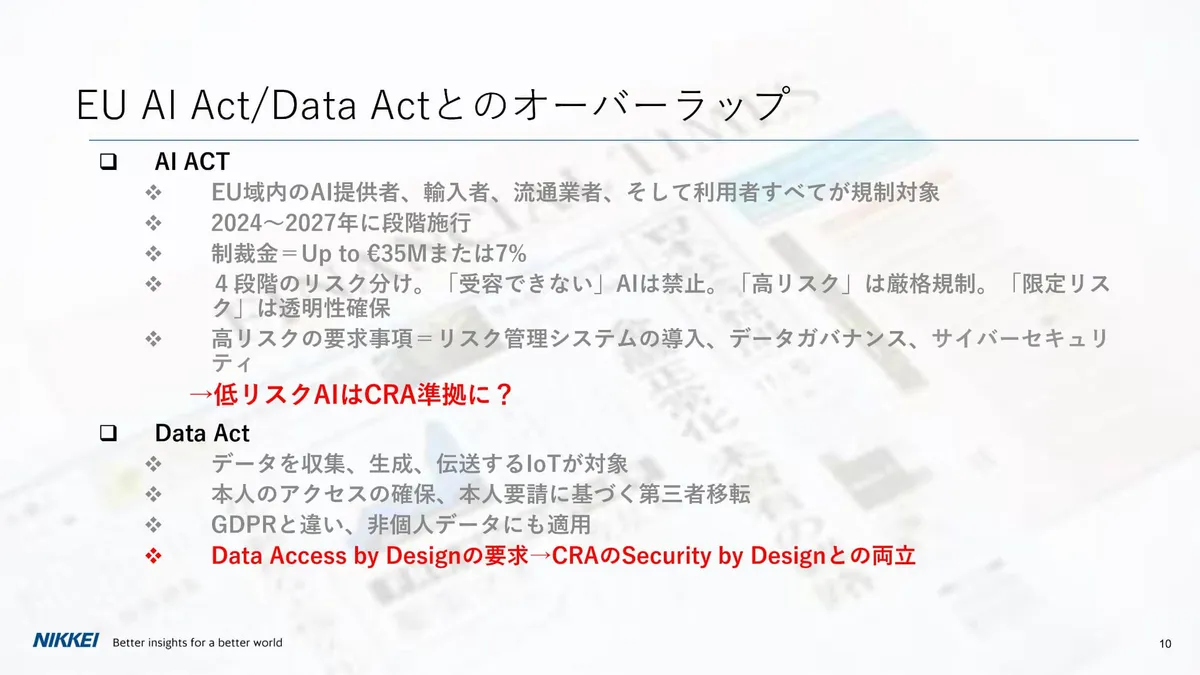 EU AI Act/Data Actとのオーバーラップ

❑ AI ACT

❖ EU域内のAI提供者、輸入者、流通業者、そして利用者すべてが規制対象

❖ 2024～2027年に段階施行

❖ 制裁金＝Up to €35Mまたは7%

❖ ４段階のリスク分け。「受容できない」AIは禁止。「高リスク」は厳格規制。「限定リスク」は透明性確保

❖ 高リスクの要求事項＝リスク管理システムの導入、データガバナンス、サイバーセキュリティ

→低リスクAIはCRA準拠に？

❑ Data Act

❖ データを収集、生成、伝送するIoTが対象

❖ 本人のアクセスの確保、本人要請に基づく第三者移転

❖ GDPRと違い、非個人データにも適用

❖ Data Access by Designの要求→CRAのSecurity by Designとの両立

NIKKEI Better insights for a better world

10